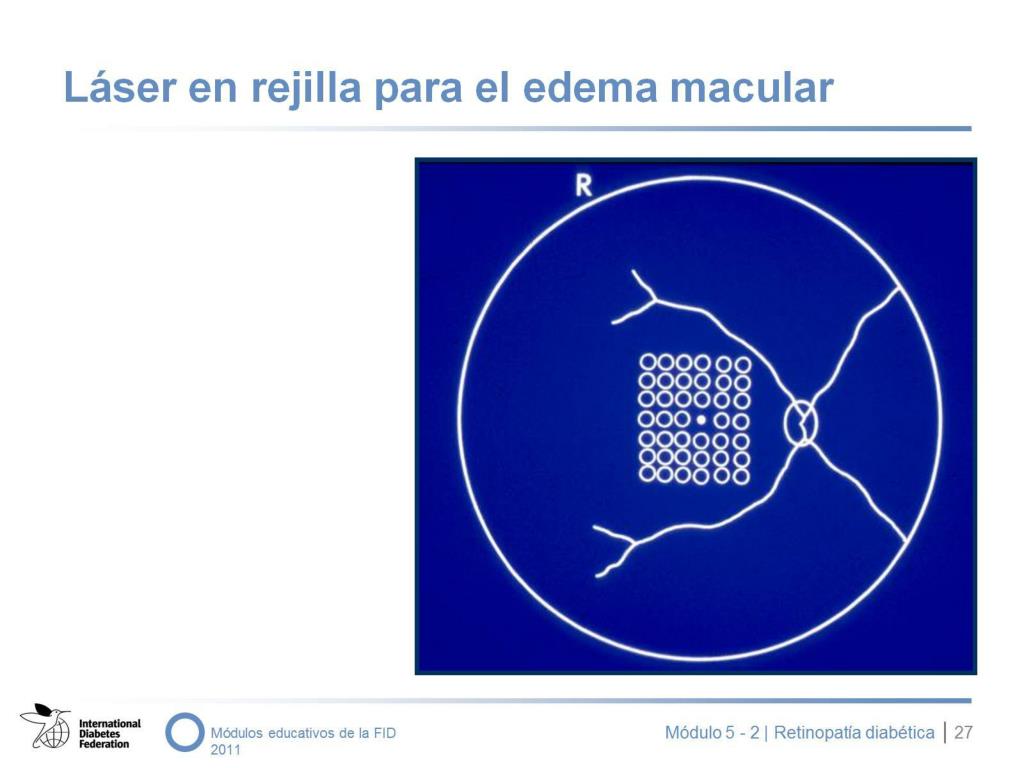 Láser en rejilla para el edema macular

R

International Diabetes Federation

Módulos educativos de la FID 2011

Módulo 5 - 2 | Retinopatía diabética | 27